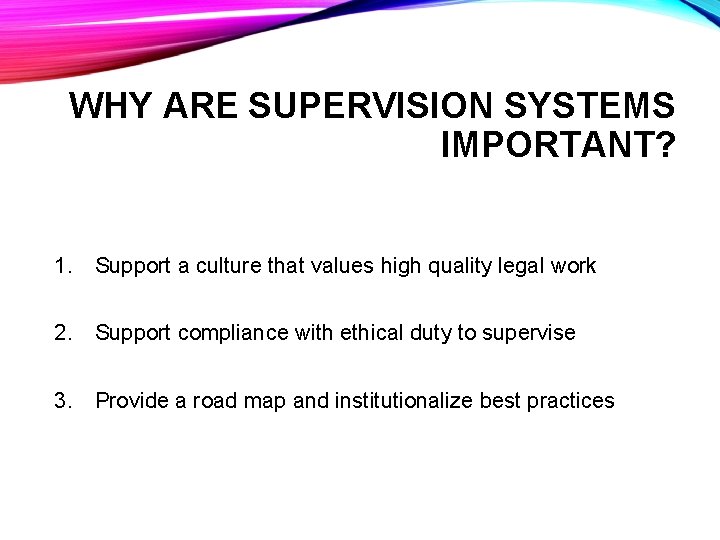 WHY ARE SUPERVISION SYSTEMS IMPORTANT?

1. Support a culture that values high quality legal work

2. Support compliance with ethical duty to supervise

3. Provide a road map and institutionalize best practices